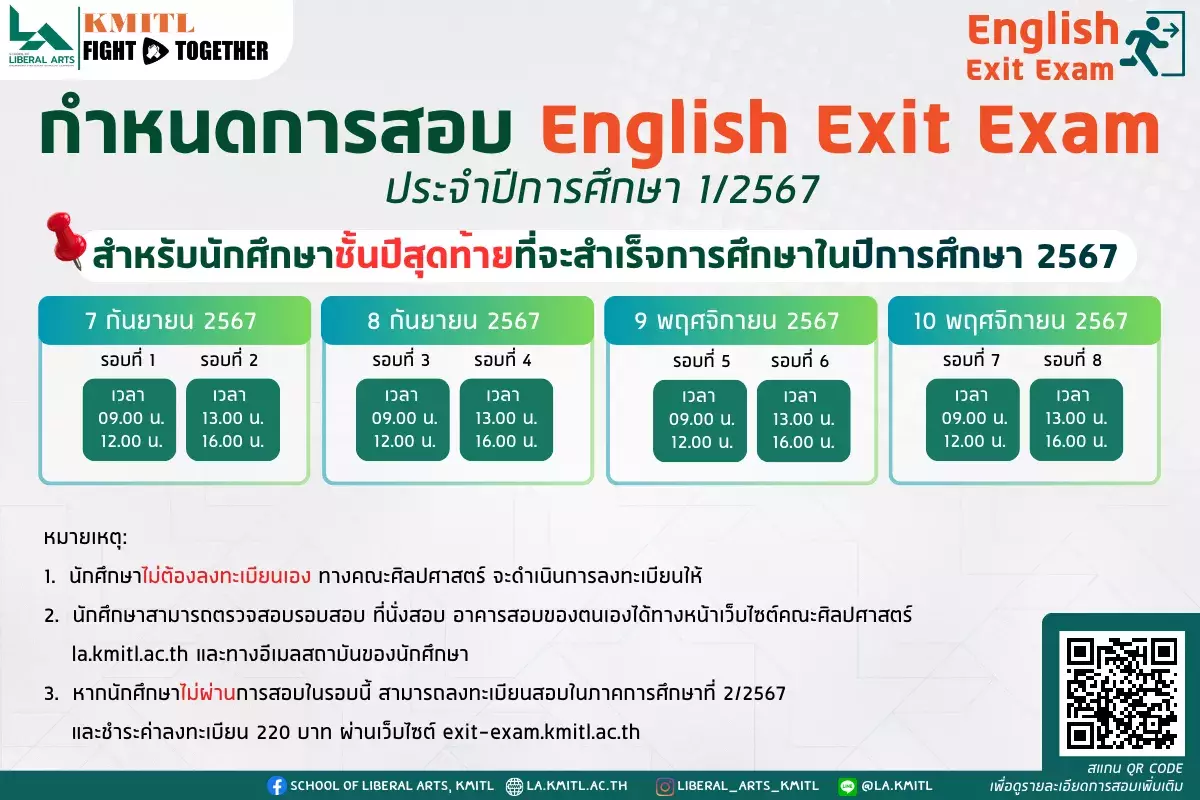 LA SCHOOL OF LIBERAL ARTS KMITL FIGHT TOGETHER

English Exit Exam

กำหนดการสอบ English Exit Exam

ประจำปีการศึกษา 1/2567

สำหรับนักศึกษาชั้นปีสุดท้ายที่จะสำเร็จการศึกษาในปีการศึกษา 2567

7 กันยายน 2567
รอบที่ 1
เวลา 09.00 น. 12.00 น.
รอบที่ 2
เวลา 13.00 น. 16.00 น.

8 กันยายน 2567
รอบที่ 3
เวลา 09.00 น. 12.00 น.
รอบที่ 4
เวลา 13.00 น. 16.00 น.

9 พฤศจิกายน 2567
รอบที่ 5
เวลา 09.00 น. 12.00 น.
รอบที่ 6
เวลา 13.00 น. 16.00 น.

10 พฤศจิกายน 2567
รอบที่ 7
เวลา 09.00 น. 12.00 น.
รอบที่ 8
เวลา 13.00 น. 16.00 น.

หมายเหตุ:
1. นักศึกษาไม่ต้องลงทะเบียนเอง ทางคณะศิลปศาสตร์ จะดำเนินการลงทะเบียนให้
2. นักศึกษาสามารถตรวจสอบรอบสอบ ที่นั่งสอบ อาคารสอบของตนเองได้ทางหน้าเว็บไซต์คณะศิลปศาสตร์ la.kmitl.ac.th และทางอีเมลสถาบันของนักศึกษา
3. หากนักศึกษาไม่ผ่านการสอบในรอบนี้ สามารถลงทะเบียนสอบในภาคการศึกษาที่ 2/2567 และชำระค่าลงทะเบียน 220 บาท ผ่านเว็บไซต์ exit-exam.kmitl.ac.th

สแกน QR CODE เพื่อดูรายละเอียดการสอบเพิ่มเติม

SCHOOL OF LIBERAL ARTS, KMITL   LA.KMITL.AC.TH   LIBERAL_ARTS_KMITL   @LA.KMITL